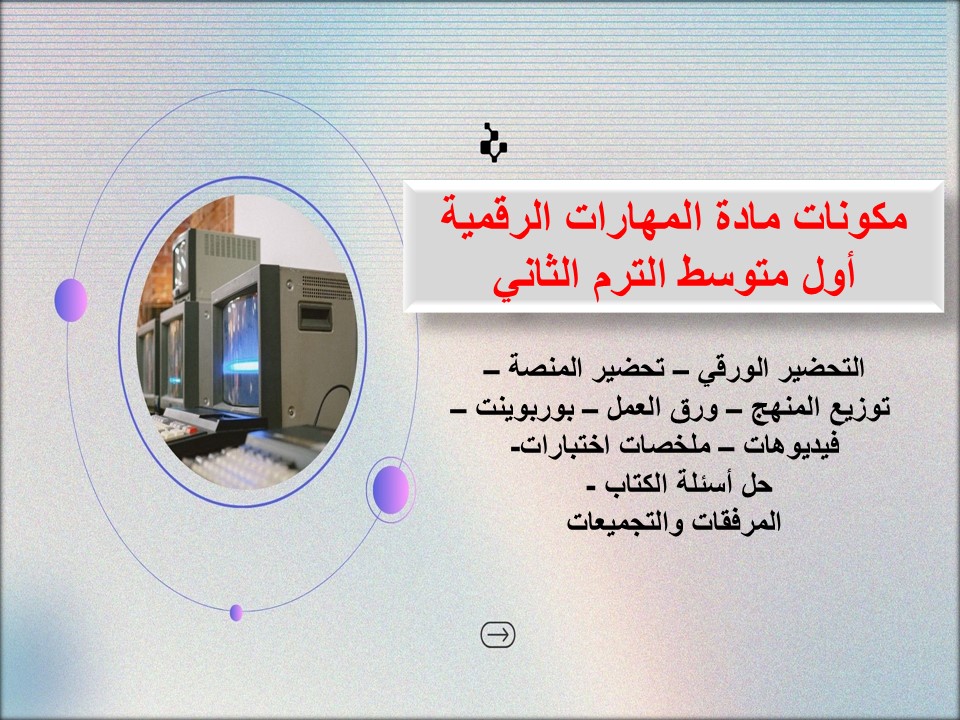 مكونات مادة المهارات الرقمية
أول متوسط الترم الثاني

التحضير الورقي – تحضير المنصة –
توزيع المنهج – ورق العمل – بوربوينت –
فيديوهات – ملخصات اختبارات-
حل أسئلة الكتاب -
المرفقات والتجميعات